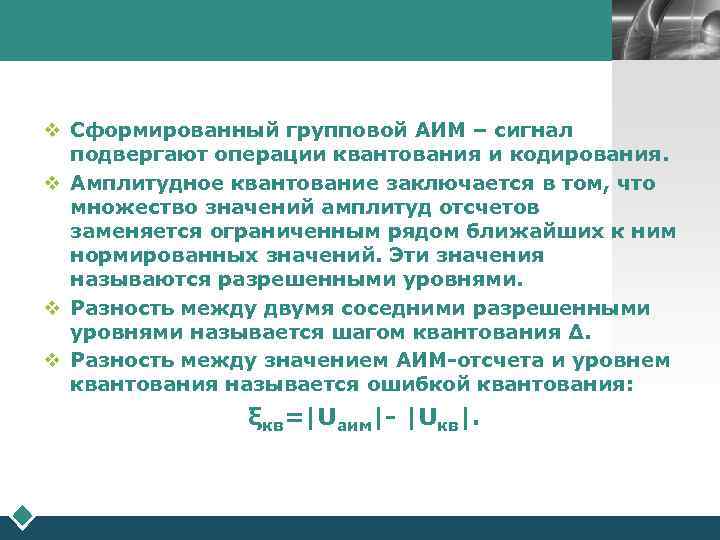 ❖ Сформированный групповой АИМ – сигнал подвергают операции квантования и кодирования.

❖ Амплитудное квантование заключается в том, что множество значений амплитуд отсчетов заменяется ограниченным рядом ближайших к ним нормированных значений. Эти значения называются разрешенными уровнями.

❖ Разность между двумя соседними разрешенными уровнями называется шагом квантования Δ.

❖ Разность между значением АИМ-отсчета и уровнем квантования называется ошибкой квантования:

$\xi_{кв}=|U_{аим}|-|U_{кв}|.$